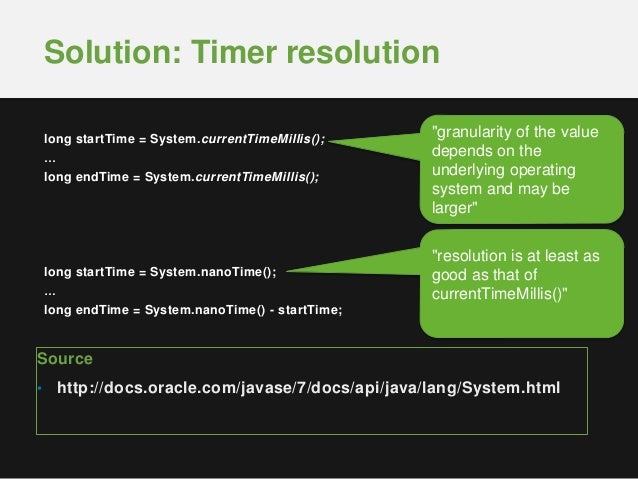 Solution: Timer resolution

long startTime = System.currentTimeMillis();
...
long endTime = System.currentTimeMillis();

"granularity of the value depends on the underlying operating system and may be larger"

long startTime = System.nanoTime();
...
long endTime = System.nanoTime() - startTime;

"resolution is at least as good as that of currentTimeMillis()"

Source

• http://docs.oracle.com/javase/7/docs/api/java/lang/System.html